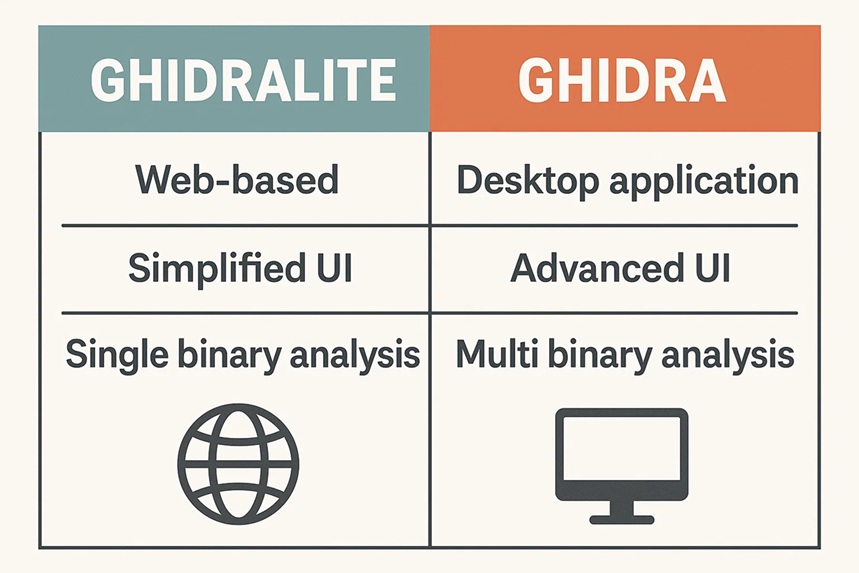 | GHIDRALITE | GHIDRA |
|---|---|
| Web-based | Desktop application |
| Simplified UI | Advanced UI |
| Single binary analysis | Multi binary analysis |